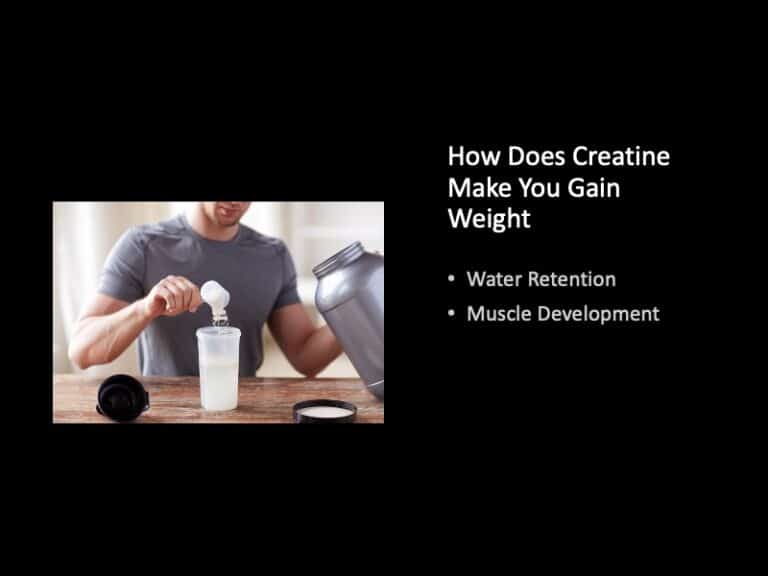 How Does Creatine Make You Gain Weight

• Water Retention
• Muscle Development